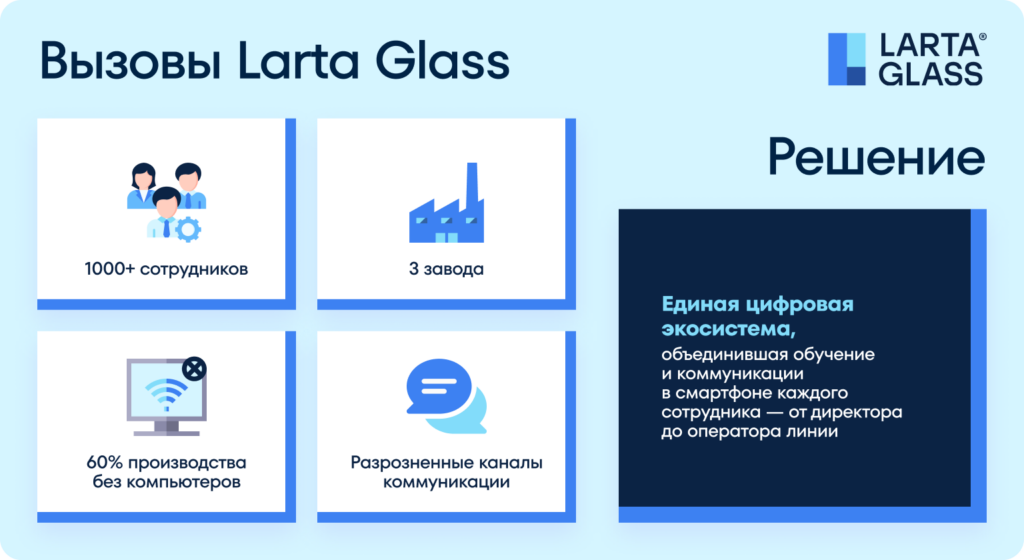 Вызовы Larta Glass

LARTA® GLASS

1000+ сотрудников

3 завода

60% производства без компьютеров

Разрозненные каналы коммуникации

Решение

Единая цифровая экосистема,

объединившая обучение и коммуникации в смартфоне каждого сотрудника — от директора до оператора линии